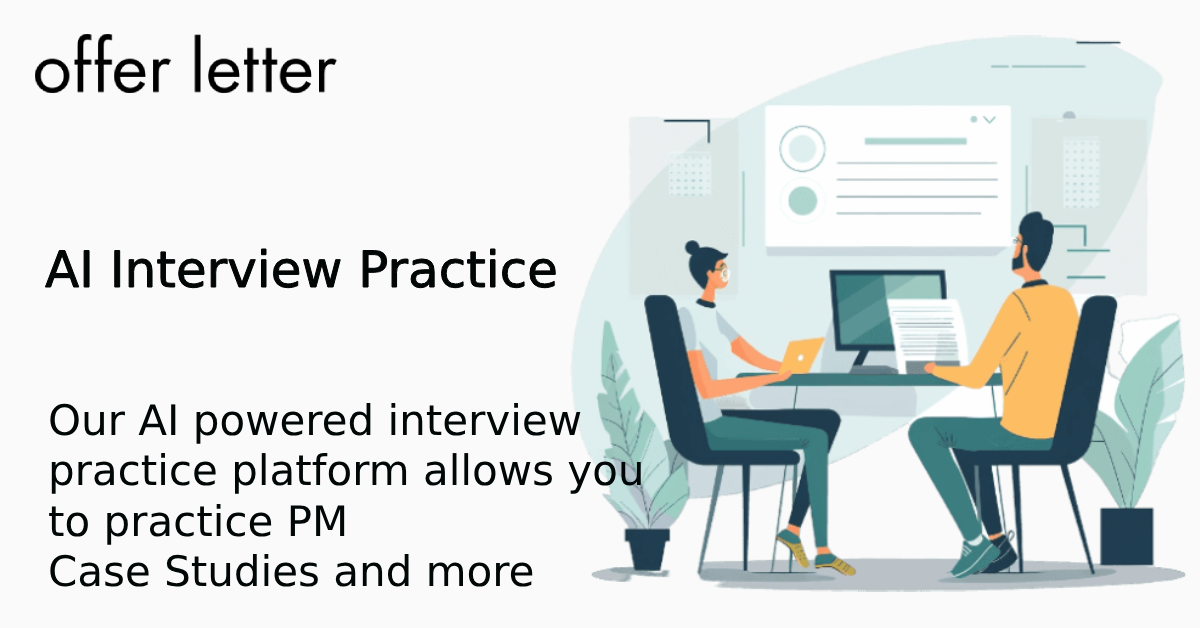 offer letter

AI Interview Practice

Our AI powered interview practice platform allows you to practice PM Case Studies and more